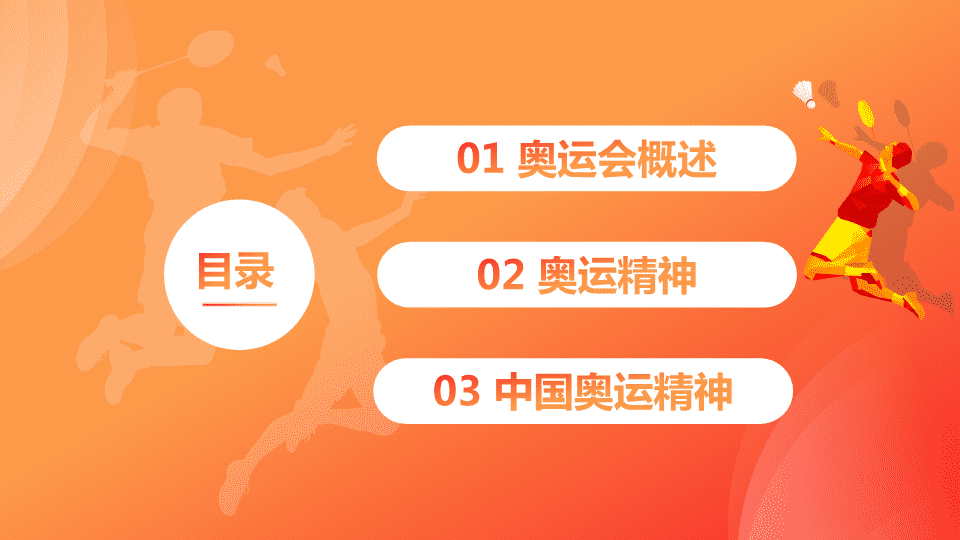 目录

01 奥运会概述

02 奥运精神

03 中国奥运精神